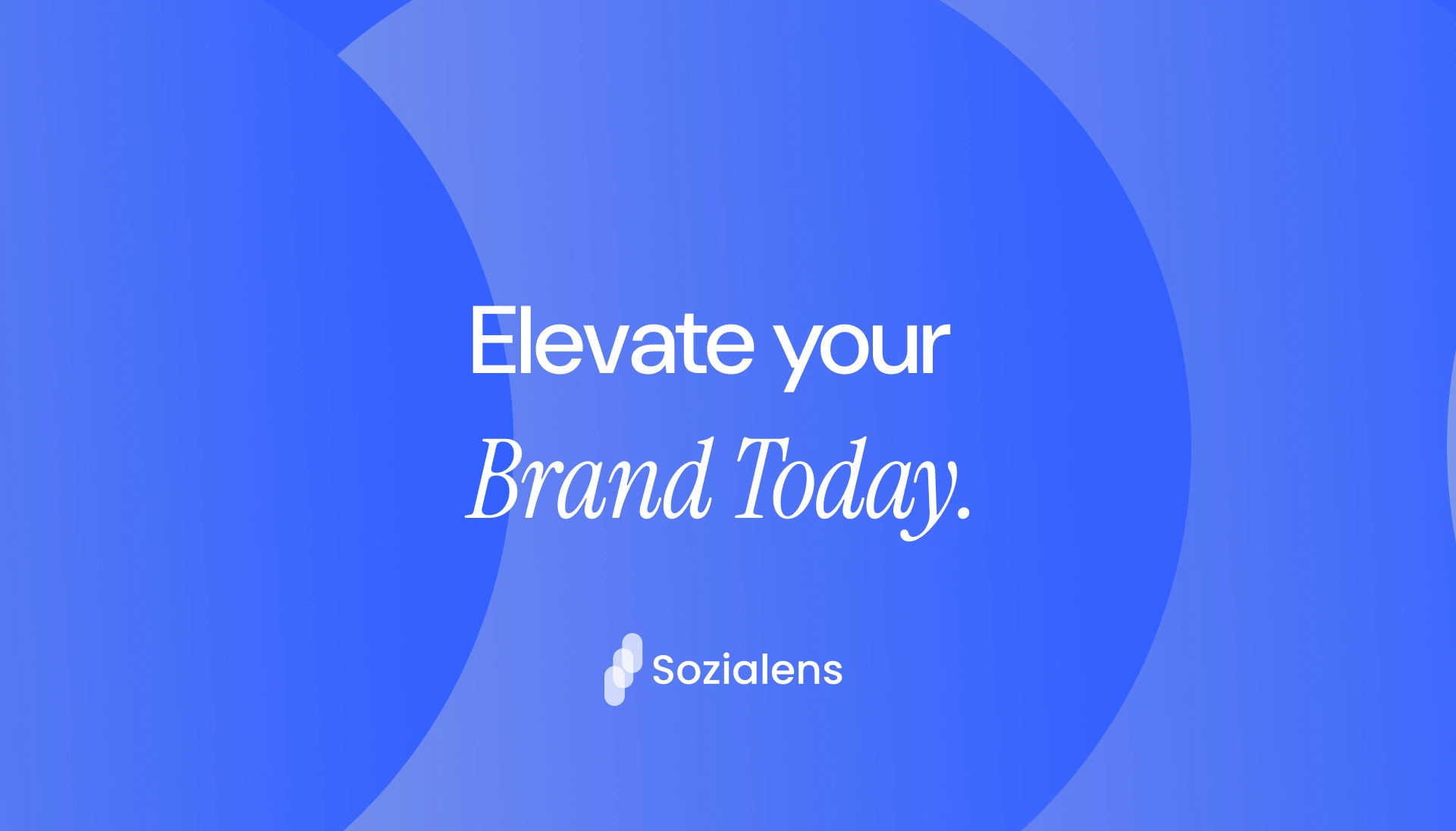 Elevate your
Brand Today.

Sozialens